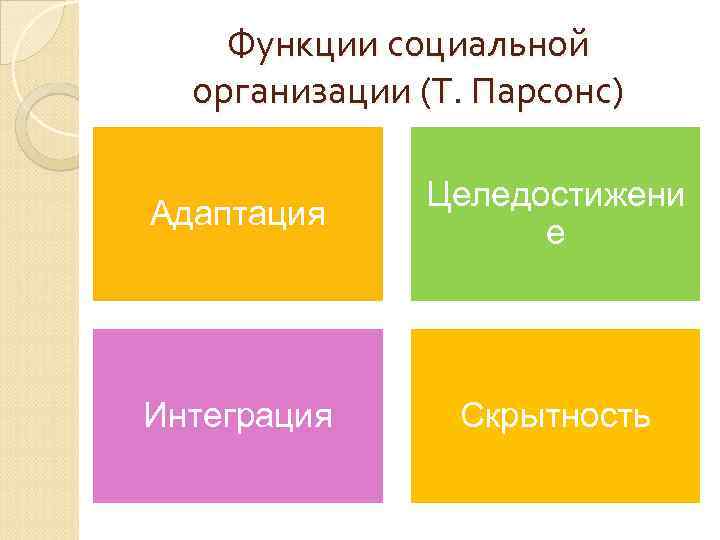 Функции социальной организации (Т. Парсонс)

Адаптация

Целедостижение

Интеграция

Скрытность